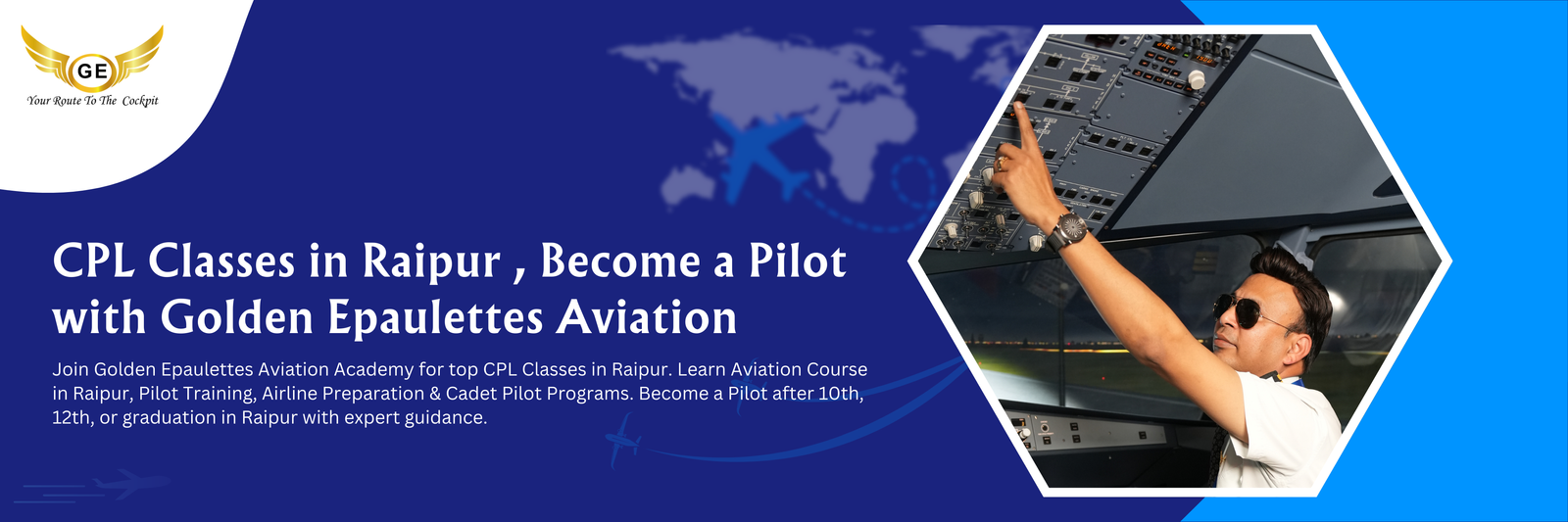 GE
Your Route To The Cockpit

CPL Classes in Raipur , Become a Pilot with Golden Epaulettes Aviation

Join Golden Epaulettes Aviation Academy for top CPL Classes in Raipur. Learn Aviation Course in Raipur, Pilot Training, Airline Preparation & Cadet Pilot Programs. Become a Pilot after 10th, 12th, or graduation in Raipur with expert guidance.